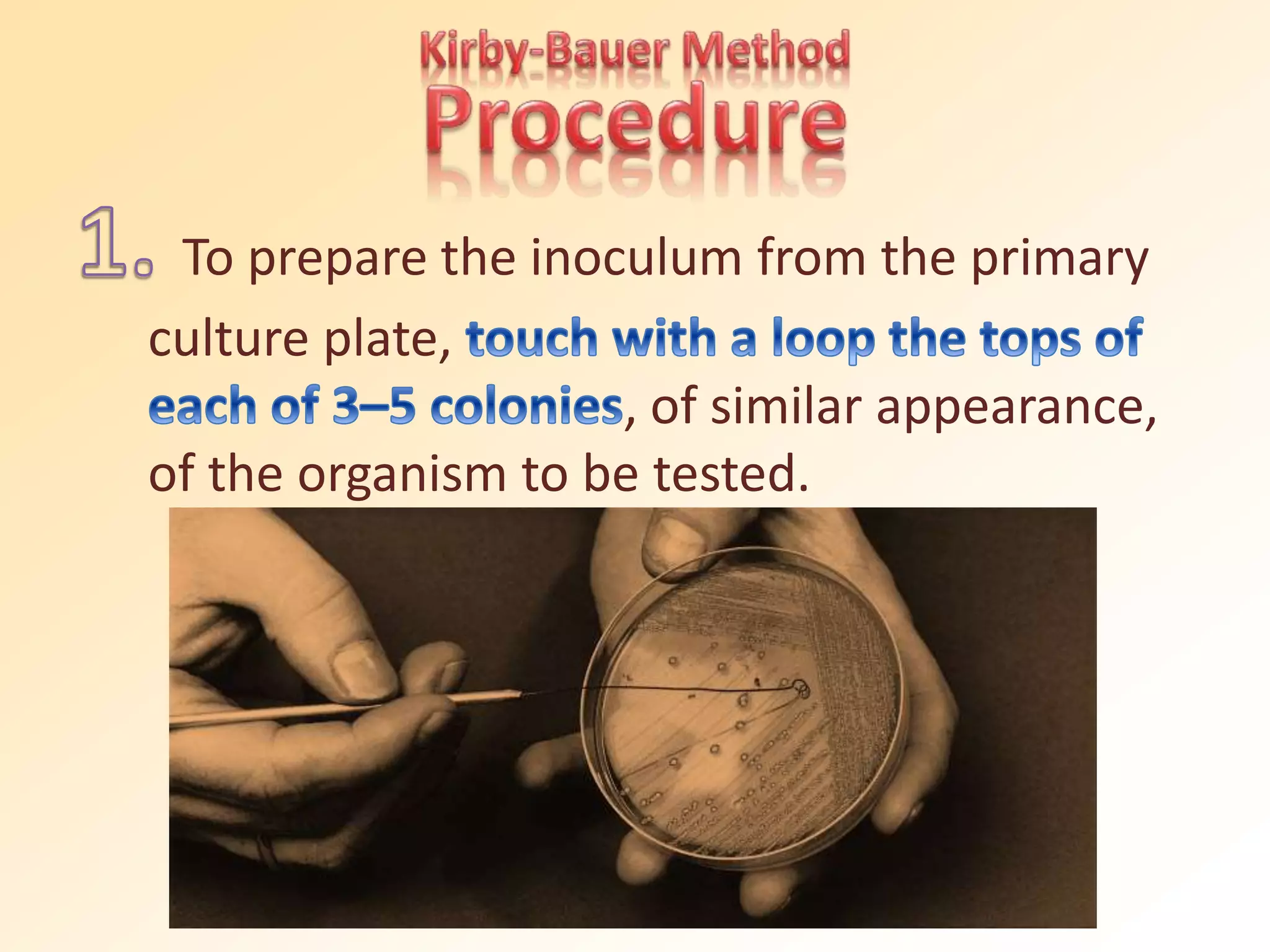 Kirby-Bauer Method
Procedure

1. To prepare the inoculum from the primary culture plate, touch with a loop the tops of each of 3–5 colonies, of similar appearance, of the organism to be tested.